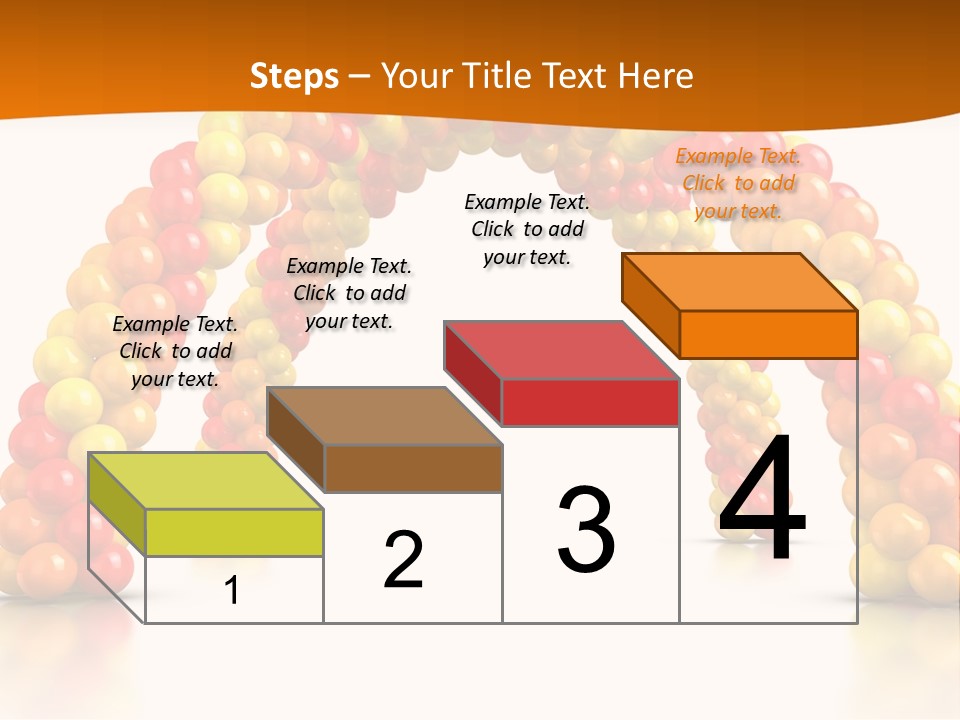 Steps – Your Title Text Here

Example Text. Click to add your text.

Example Text. Click to add your text.

Example Text. Click to add your text.

Example Text. Click to add your text.

1

2

3

4